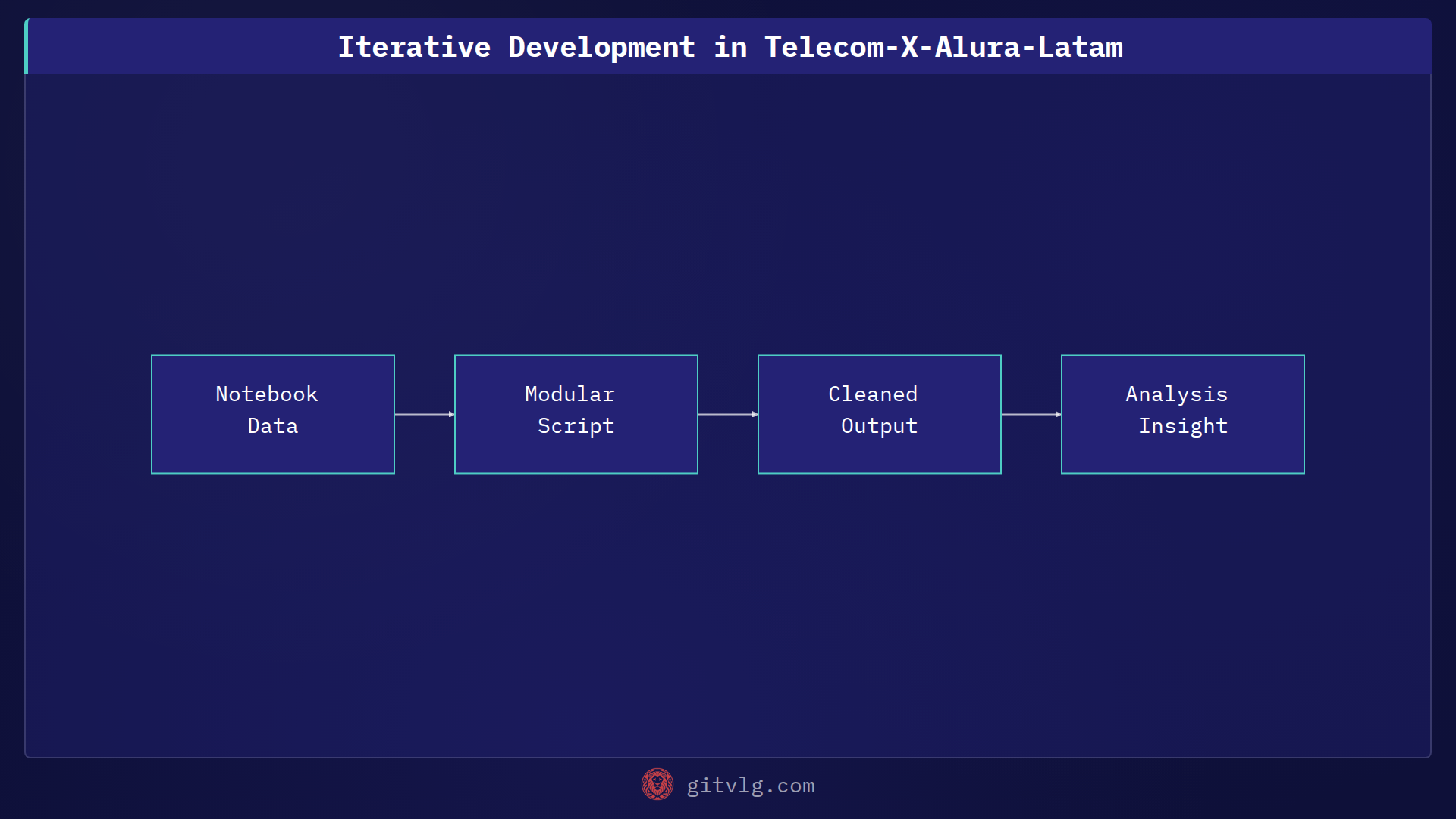 Iterative Development in Telecom-X-Alura-Latam

Notebook Data

Modular Script

Cleaned Output

Analysis Insight

gitvlg.com